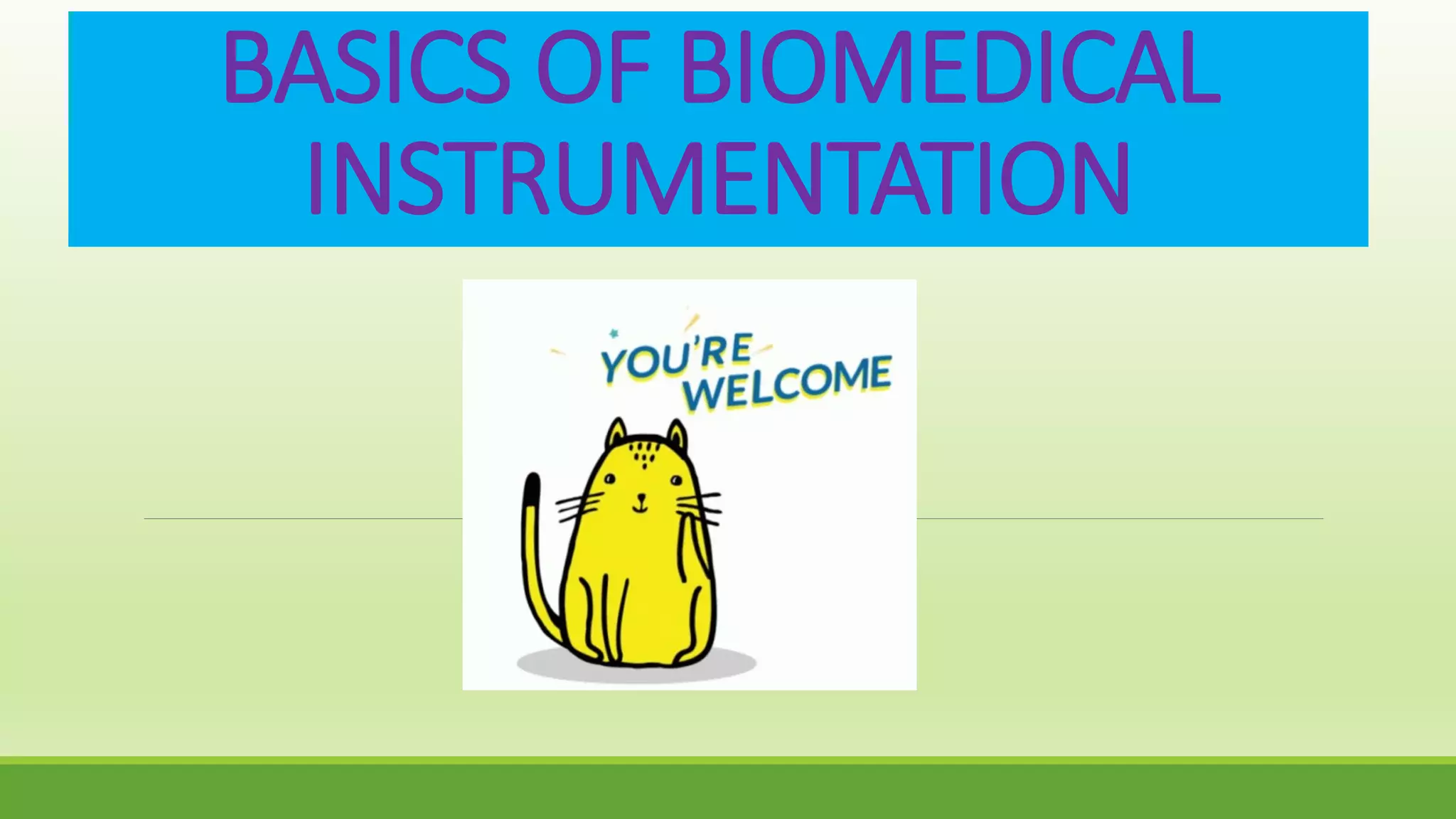 BASICS OF BIOMEDICAL INSTRUMENTATION

YOU'RE WELCOME